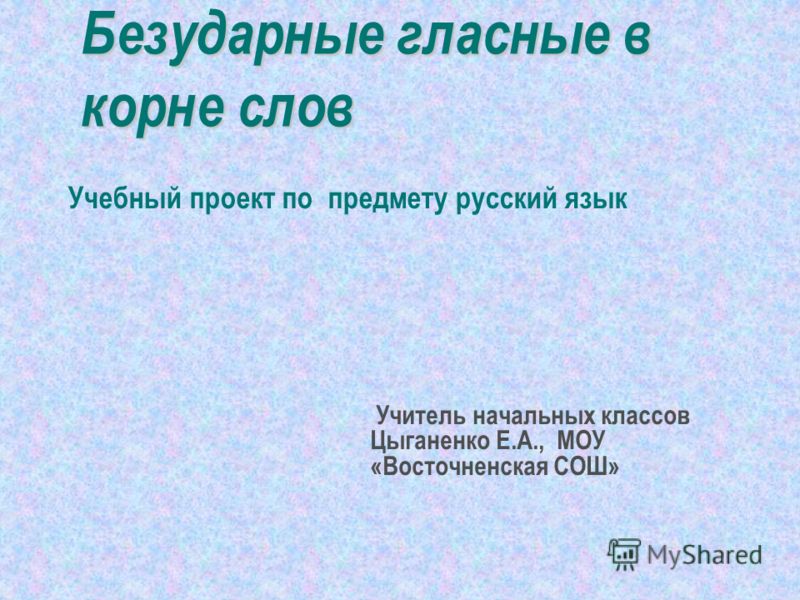 Безударные гласные в корне слов

Учебный проект по предмету русский язык

Учитель начальных классов Цыганенко Е.А., МОУ «Восточненская СОШ»

MyShared